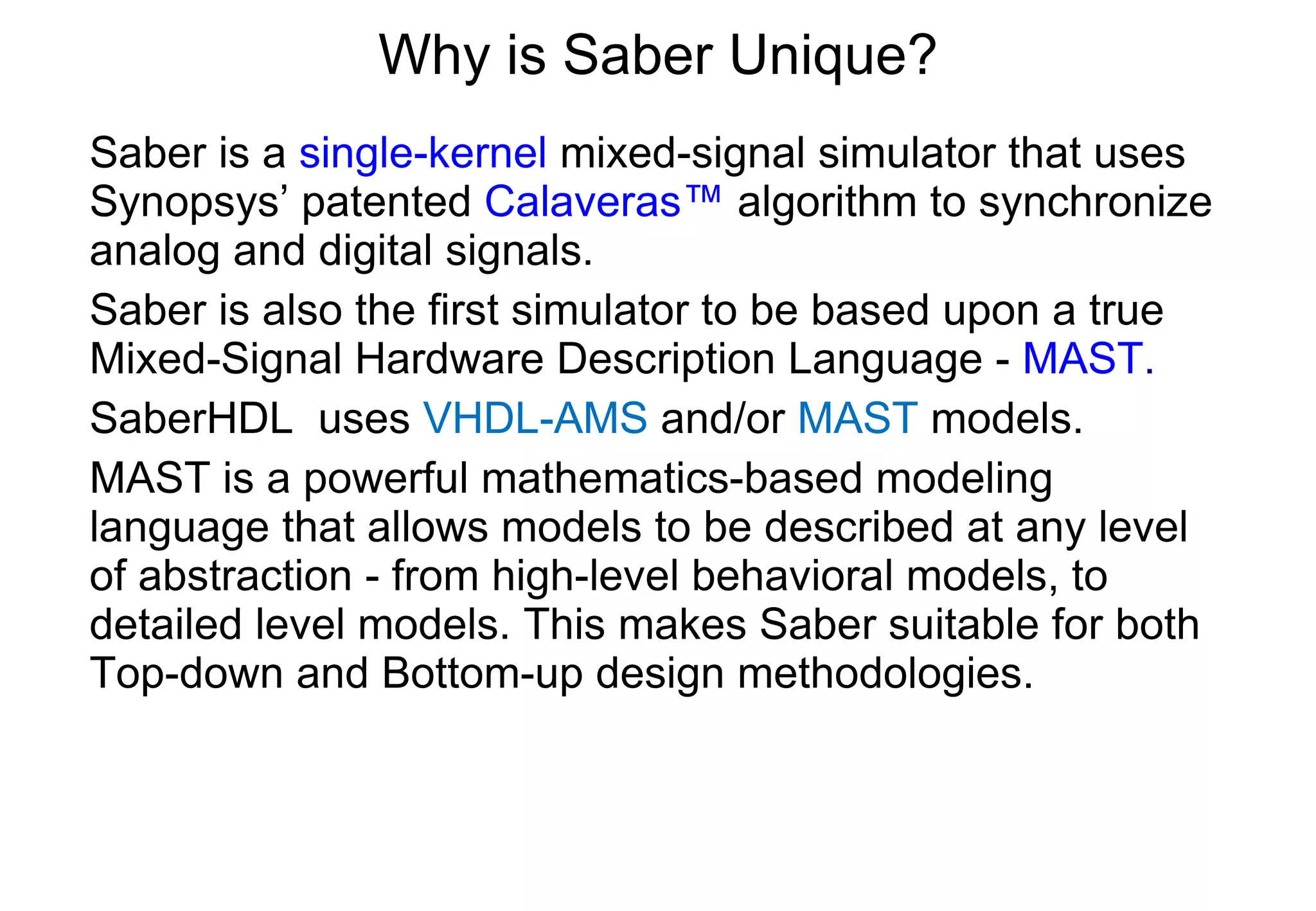 Why is Saber Unique?

Saber is a single-kernel mixed-signal simulator that uses Synopsys’ patented Calaveras™ algorithm to synchronize analog and digital signals.

Saber is also the first simulator to be based upon a true Mixed-Signal Hardware Description Language - MAST.

SaberHDL uses VHDL-AMS and/or MAST models.

MAST is a powerful mathematics-based modeling language that allows models to be described at any level of abstraction - from high-level behavioral models, to detailed level models. This makes Saber suitable for both Top-down and Bottom-up design methodologies.